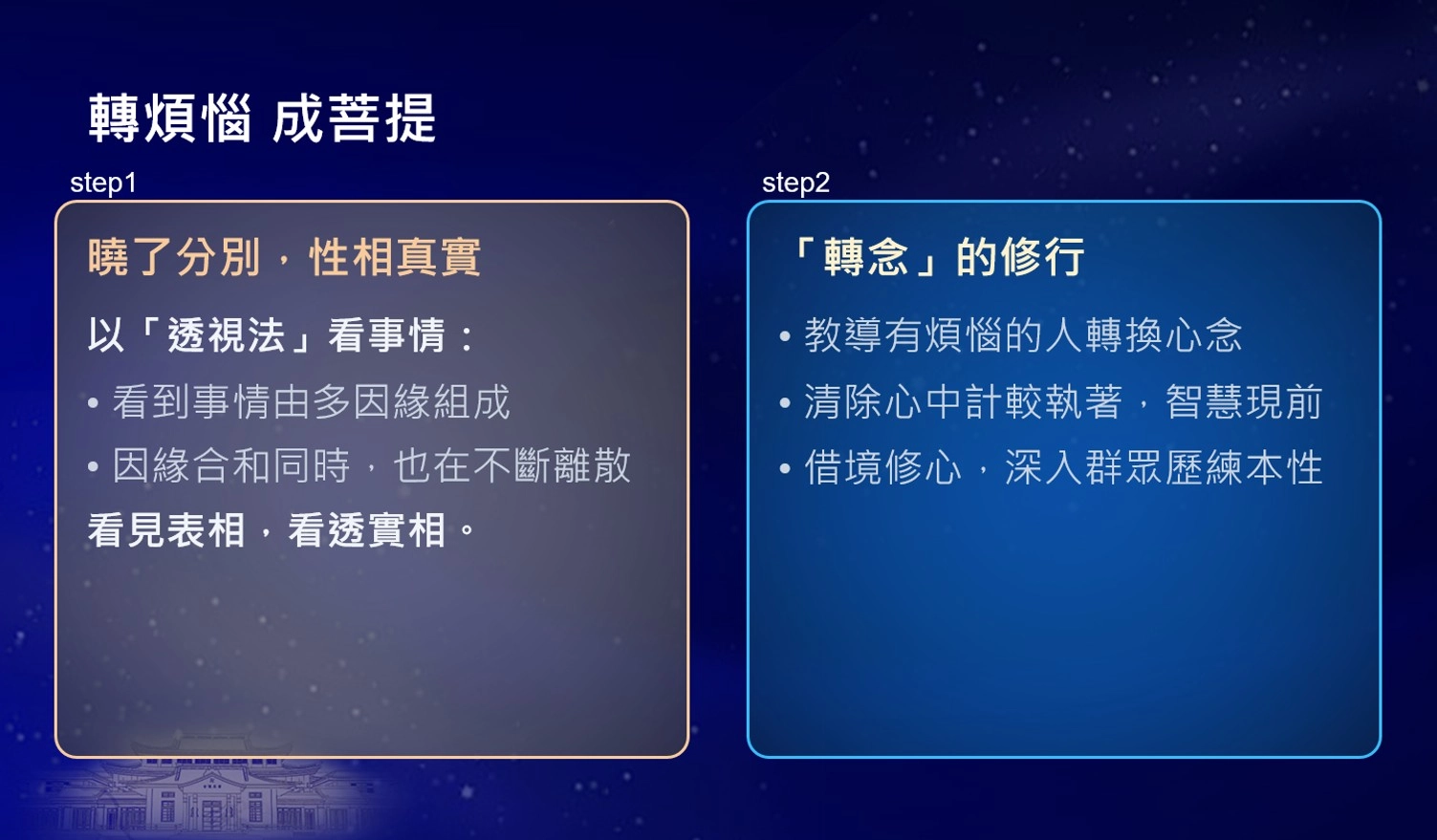 轉煩惱 成菩提

step1

曉了分別，性相真實

以「透視法」看事情：

• 看到事情由多因緣組成
• 因緣合和同時，也在不斷離散

看見表相，看透實相。

step2

「轉念」的修行

• 教導有煩惱的人轉換心念
• 清除心中計較執著，智慧現前
• 借境修心，深入群眾歷練本性